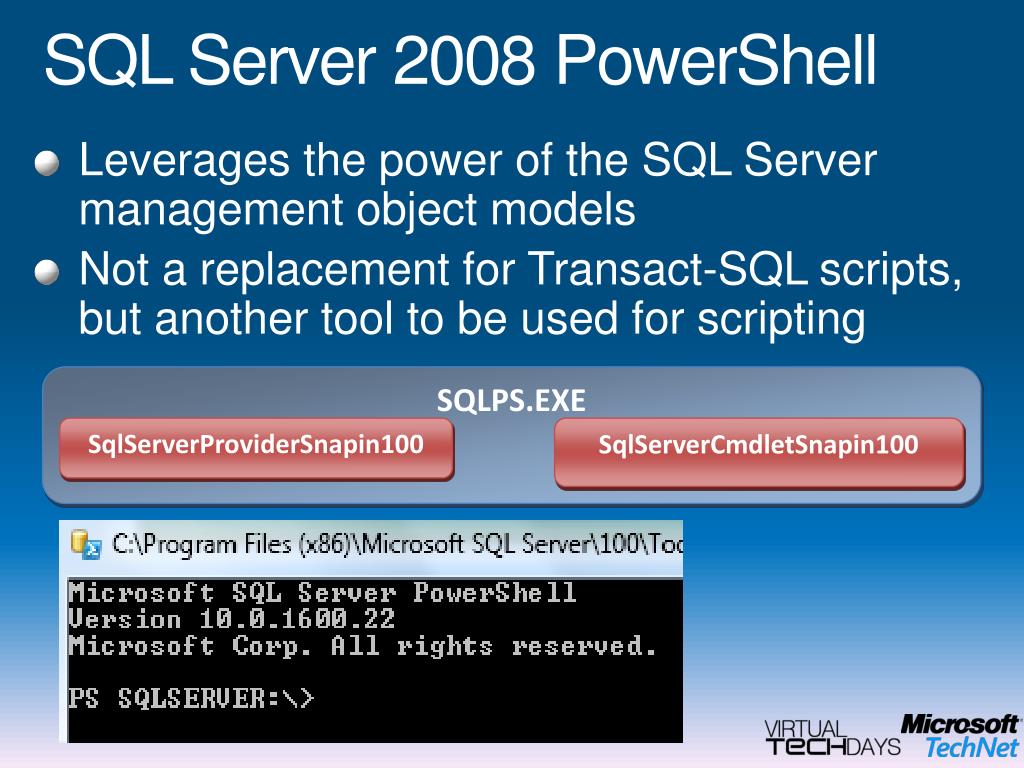 SQL Server 2008 PowerShell

Leverages the power of the SQL Server management object models

Not a replacement for Transact-SQL scripts, but another tool to be used for scripting

SQLPS.EXE

SqlServerProviderSnapin100

SqlServerCmdletSnapin100

C:\Program Files (x86)\Microsoft SQL Server\100\Too

Microsoft SQL Server PowerShell
Version 10.0.1600.22
Microsoft Corp. All rights reserved.

PS SQLSERVER:\>

VIRTUAL TECHDAYS

Microsoft TechNet